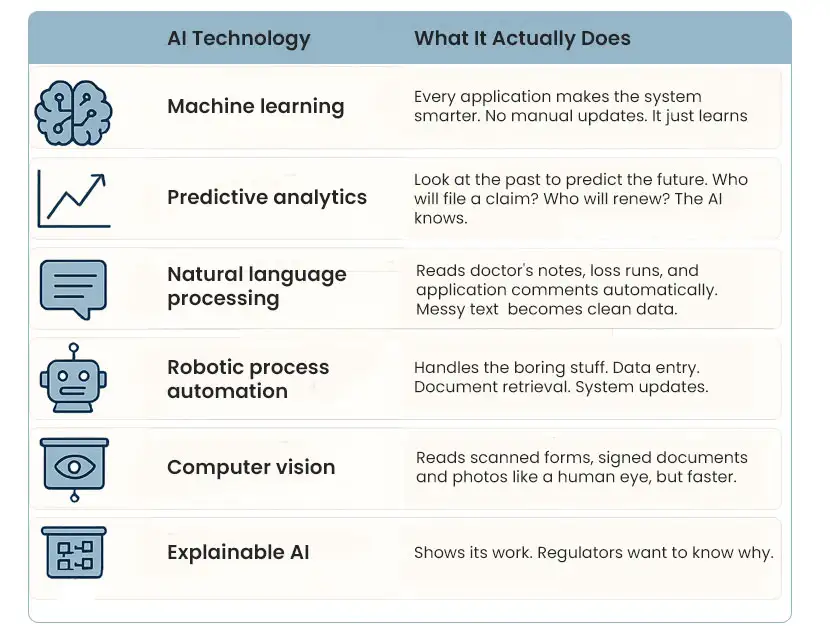 | AI Technology | What It Actually Does |
|---|---|
| Machine learning | Every application makes the system smarter. No manual updates. It just learns |
| Predictive analytics | Look at the past to predict the future. Who will file a claim? Who will renew? The AI knows. |
| Natural language processing | Reads doctor's notes, loss runs, and application comments automatically. Messy text becomes clean data. |
| Robotic process automation | Handles the boring stuff. Data entry. Document retrieval. System updates. |
| Computer vision | Reads scanned forms, signed documents and photos like a human eye, but faster. |
| Explainable AI | Shows its work. Regulators want to know why. |